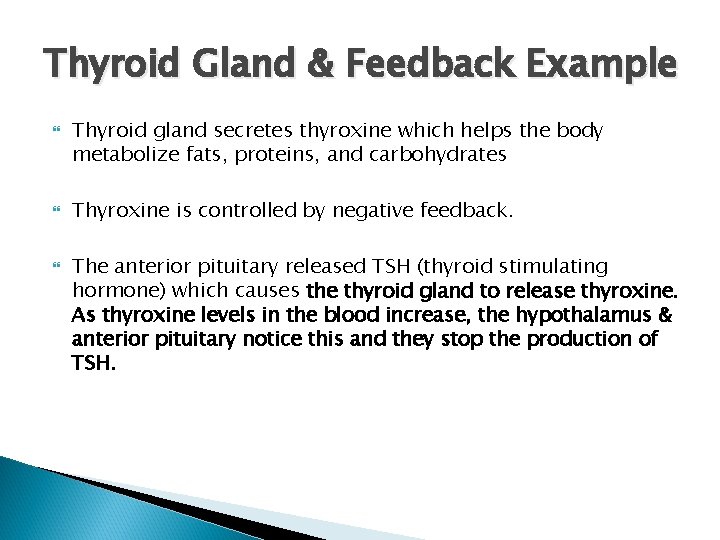 Thyroid Gland & Feedback Example

Thyroid gland secretes thyroxine which helps the body metabolize fats, proteins, and carbohydrates

Thyroxine is controlled by negative feedback.

The anterior pituitary released TSH (thyroid stimulating hormone) which causes the thyroid gland to release thyroxine. As thyroxine levels in the blood increase, the hypothalamus & anterior pituitary notice this and they stop the production of TSH.